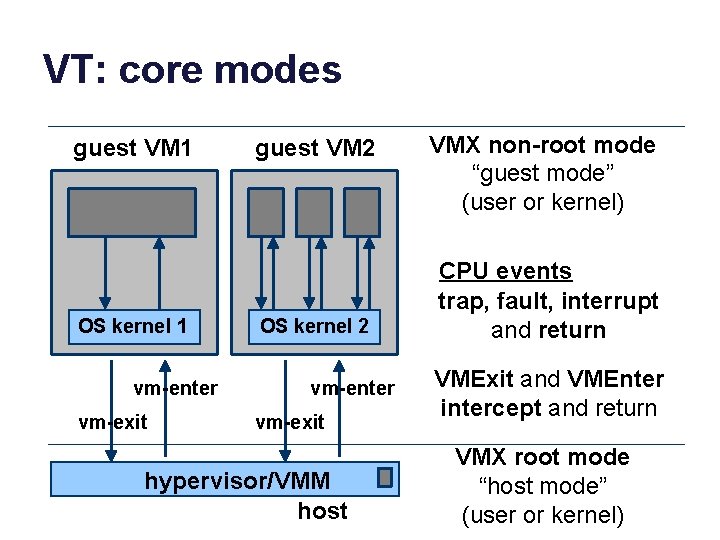 VT: core modes

guest VM1

guest VM2

OS kernel 1

OS kernel 2

vm-enter

vm-exit

vm-enter

vm-exit

hypervisor/VMM

host

VMX non-root mode
“guest mode”
(user or kernel)

CPU events
trap, fault, interrupt
and return

VMExit and VMEnter
intercept and return

VMX root mode
“host mode”
(user or kernel)